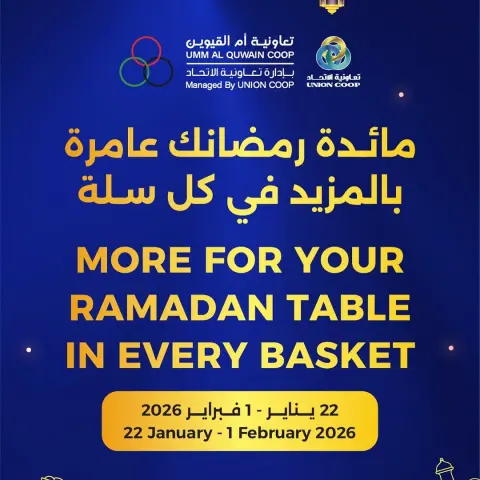 تعاونية أم القيوين
UMM AL QUWAIN COOP
بإدارة تعاونية الاتحاد
Managed By UNION COOP

تعاونية الاتحاد
UNION COOP

مائدة رمضانك عامرة
بالمزيد في كل سلة

MORE FOR YOUR RAMADAN TABLE IN EVERY BASKET

22 يناير - 1 فبراير 2026
22 January - 1 February 2026